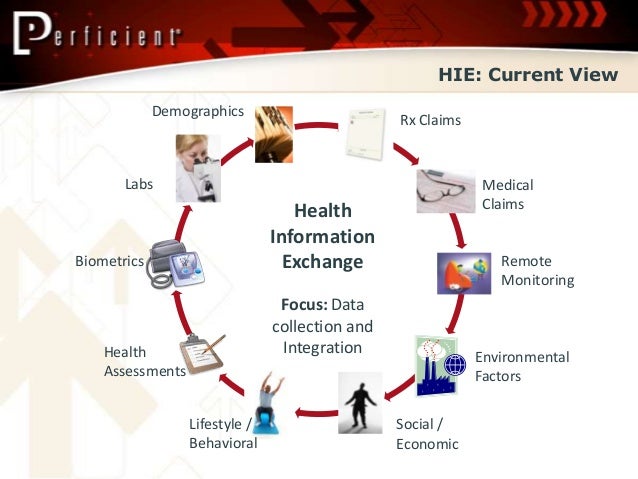 Perficient

HIE: Current View

Health Information Exchange

Focus: Data collection and Integration

Demographics

Rx Claims

Medical Claims

Remote Monitoring

Environmental Factors

Social / Economic

Lifestyle / Behavioral

Health Assessments

Biometrics

Labs